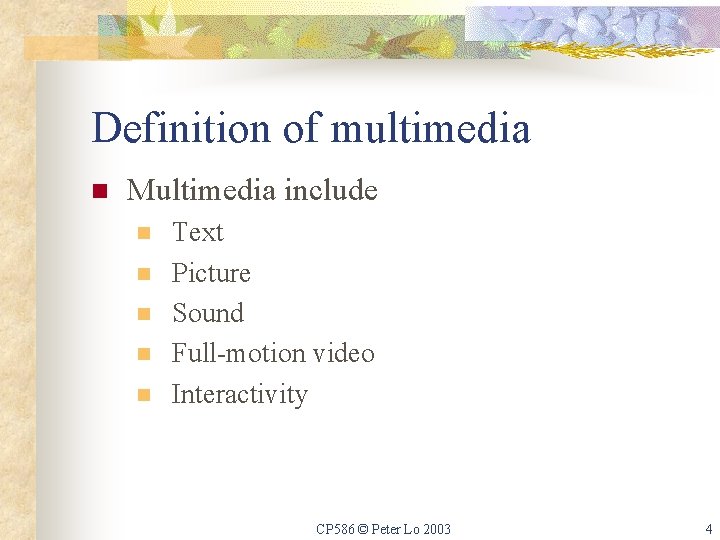 Definition of multimedia

Multimedia include

Text

Picture

Sound

Full-motion video

Interactivity

CP586 © Peter Lo 2003

4